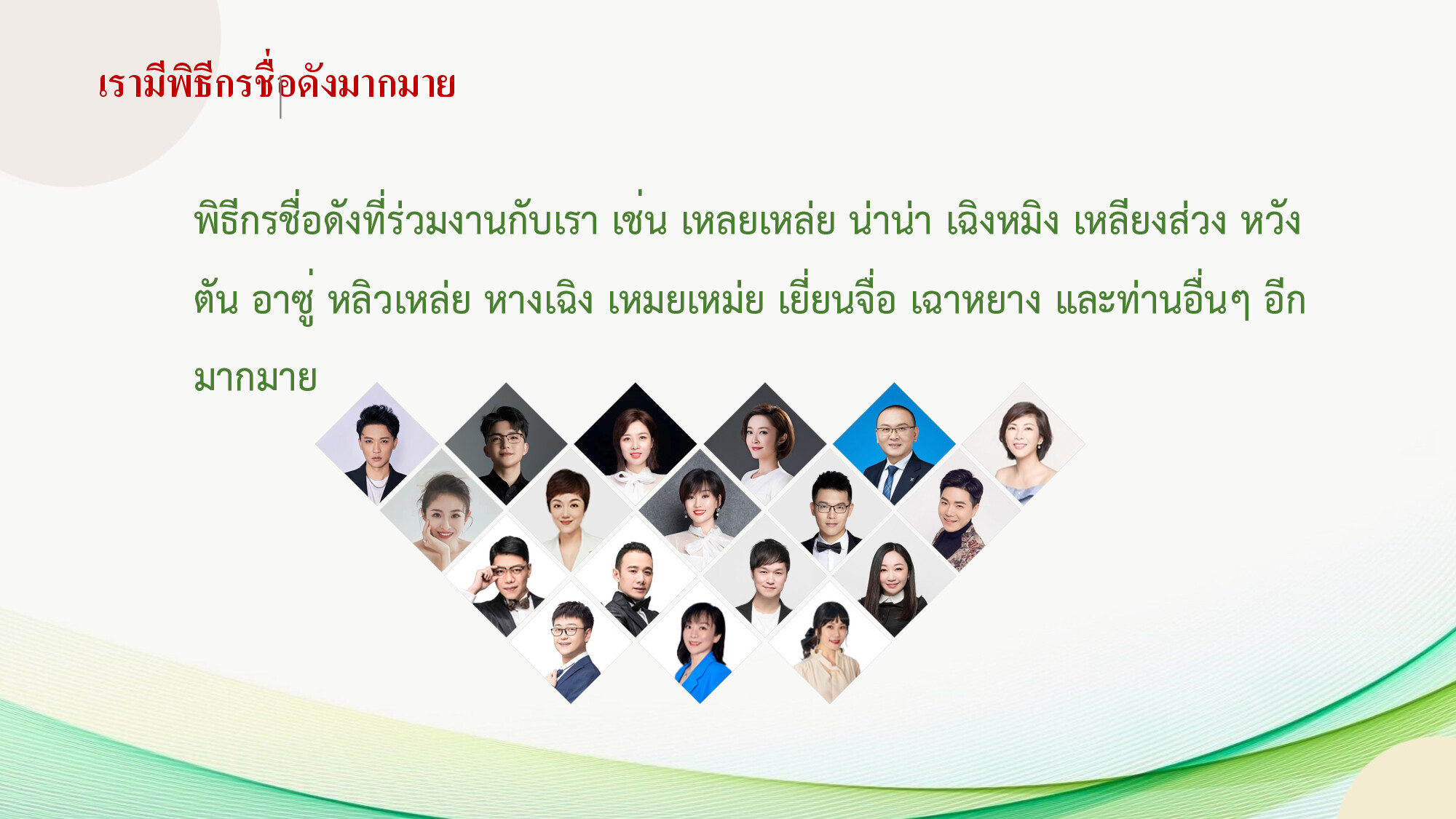 เรามีพิธีกรชื่อดังมากมาย

พิธีกรชื่อดังที่ร่วมงานกับเรา เช่น เหลยเหล่ย น่าน่า เฉิงหมิง เหลียงส่วง หวังตัน อาซู่ หลิวเหล่ย หางเฉิง เหมยเหม่ย เยี่ยนจื่อ เฉาหยาง และท่านอื่นๆ อีกมากมาย